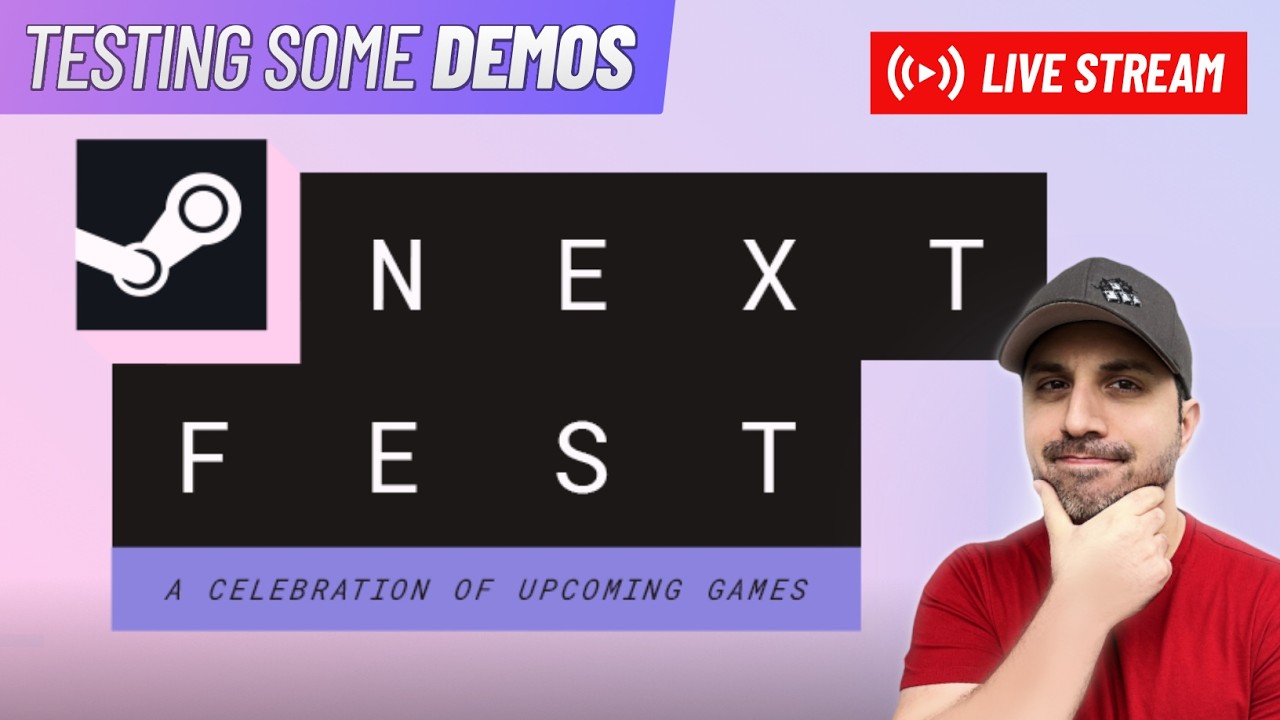 TESTING SOME DEMOS

LIVE STREAM

NEXT
FEST

A CELEBRATION OF UPCOMING GAMES